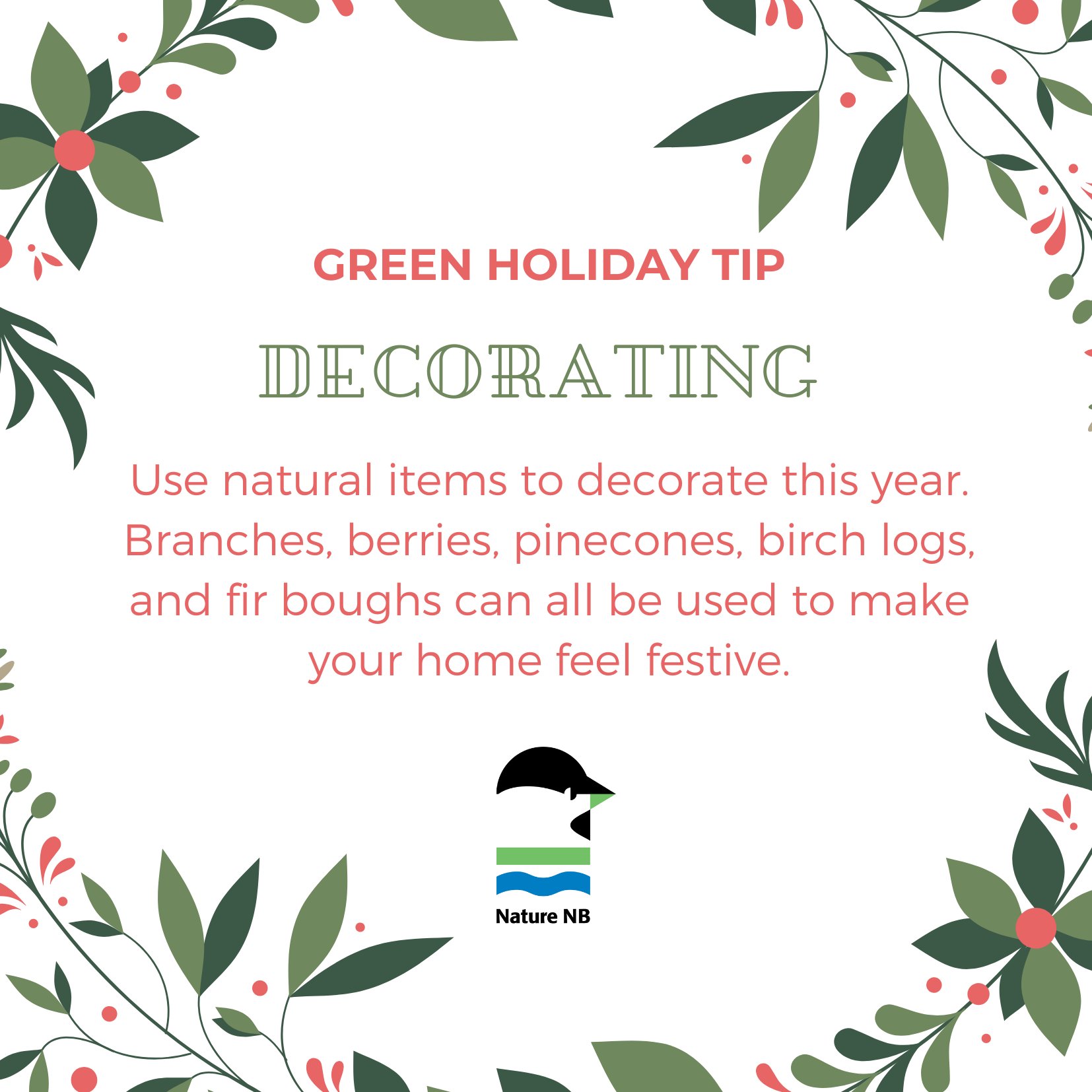 GREEN HOLIDAY TIP

DECORATING

Use natural items to decorate this year. Branches, berries, pinecones, birch logs, and fir boughs can all be used to make your home feel festive.

Nature NB